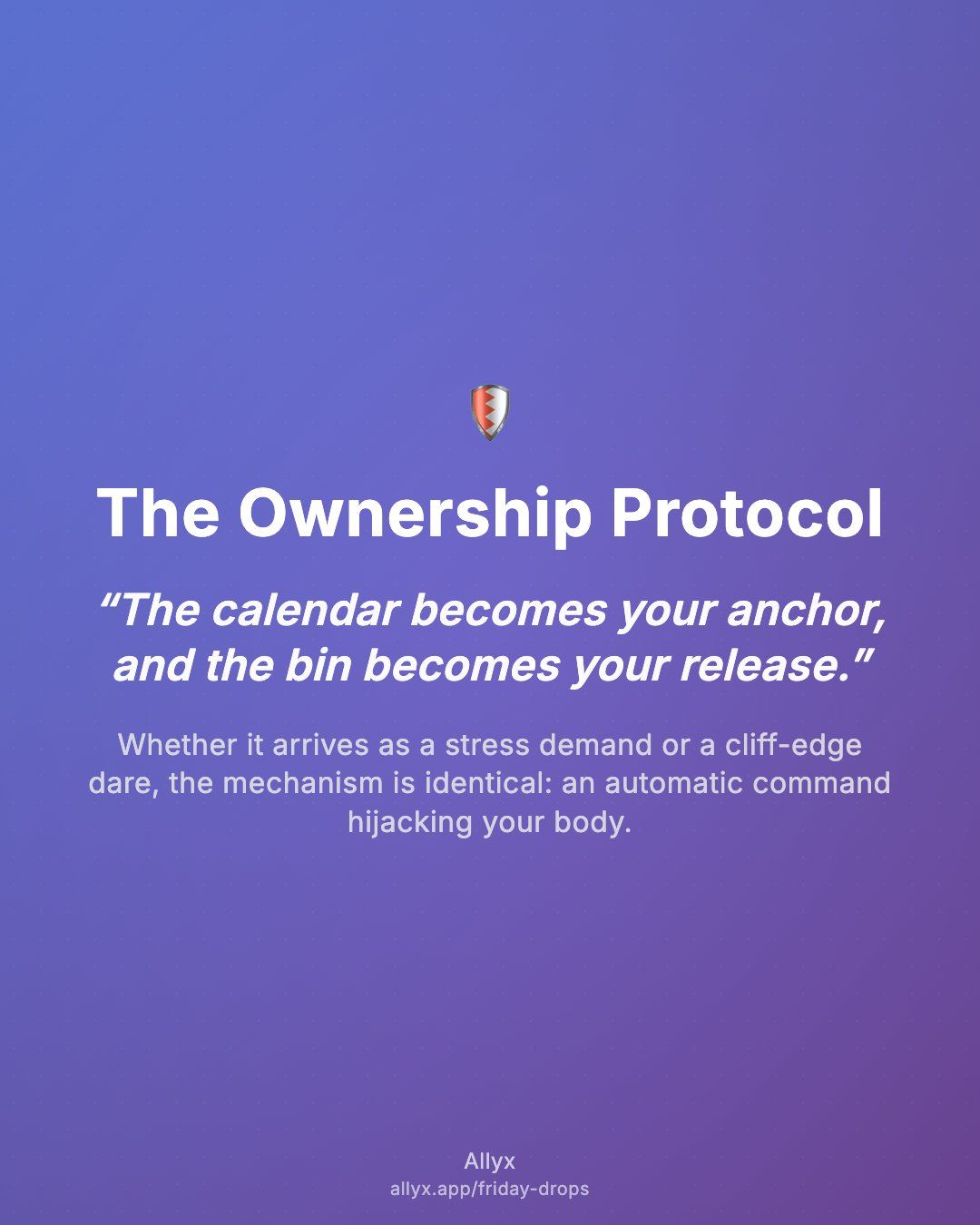 The Ownership Protocol

“The calendar becomes your anchor, and the bin becomes your release.”

Whether it arrives as a stress demand or a cliff-edge dare, the mechanism is identical: an automatic command hijacking your body.

Allyx
allyx.app/friday-drops